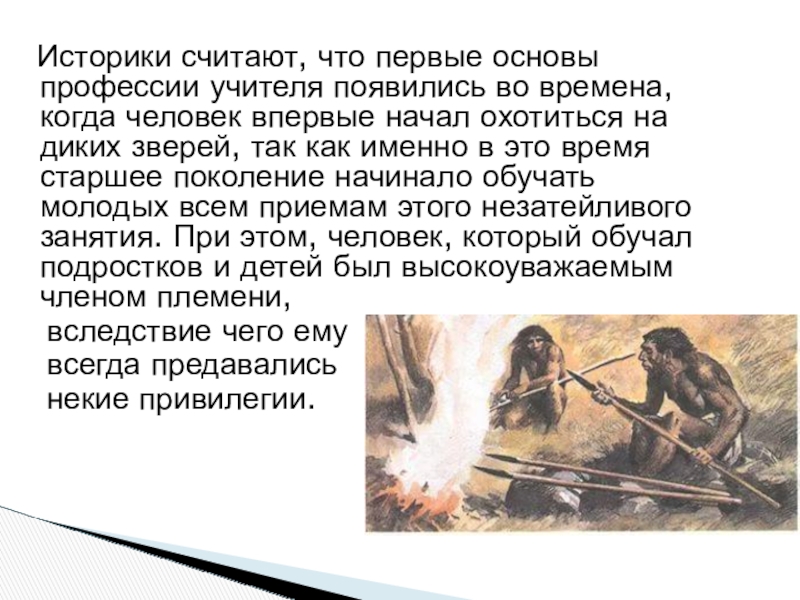 Историки считают, что первые основы профессии учителя появились во времена, когда человек впервые начал охотиться на диких зверей, так как именно в это время старшее поколение начинало обучать молодых всем приемам этого незатейливого занятия. При этом, человек, который обучал подростков и детей был высокоуважаемым членом племени, вследствие чего ему всегда предавались некие привилегии.